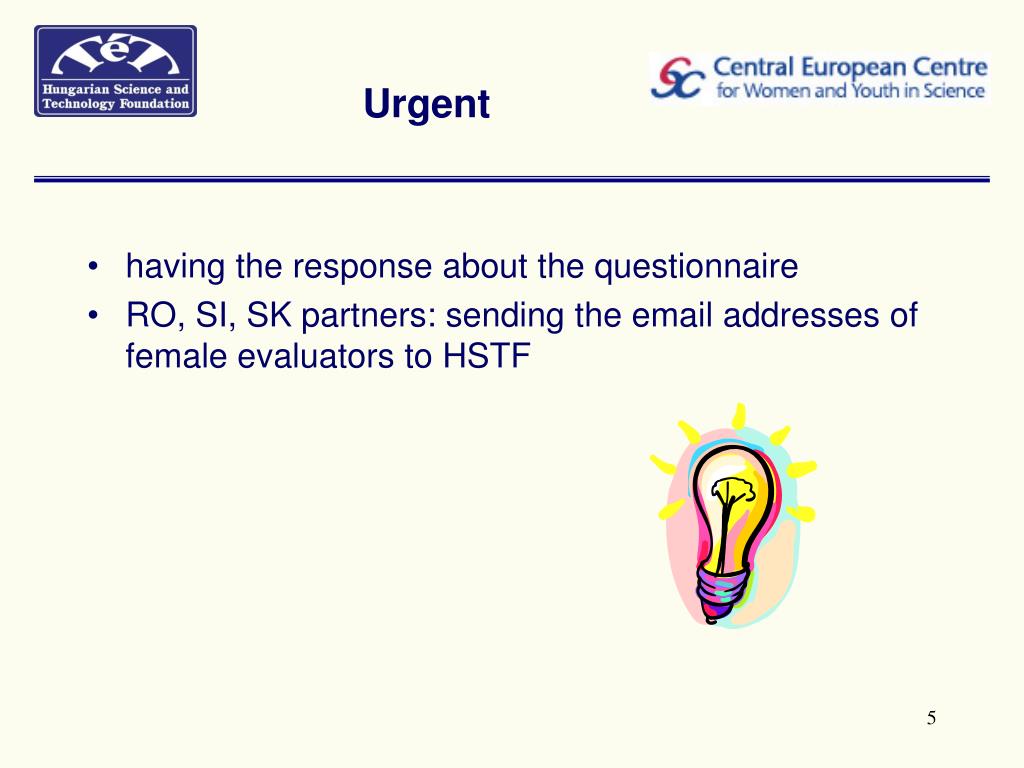 TéT
Hungarian Science and Technology Foundation

Urgent

SC Central European Centre for Women and Youth in Science

• having the response about the questionnaire
• RO, SI, SK partners: sending the email addresses of female evaluators to HSTF

5